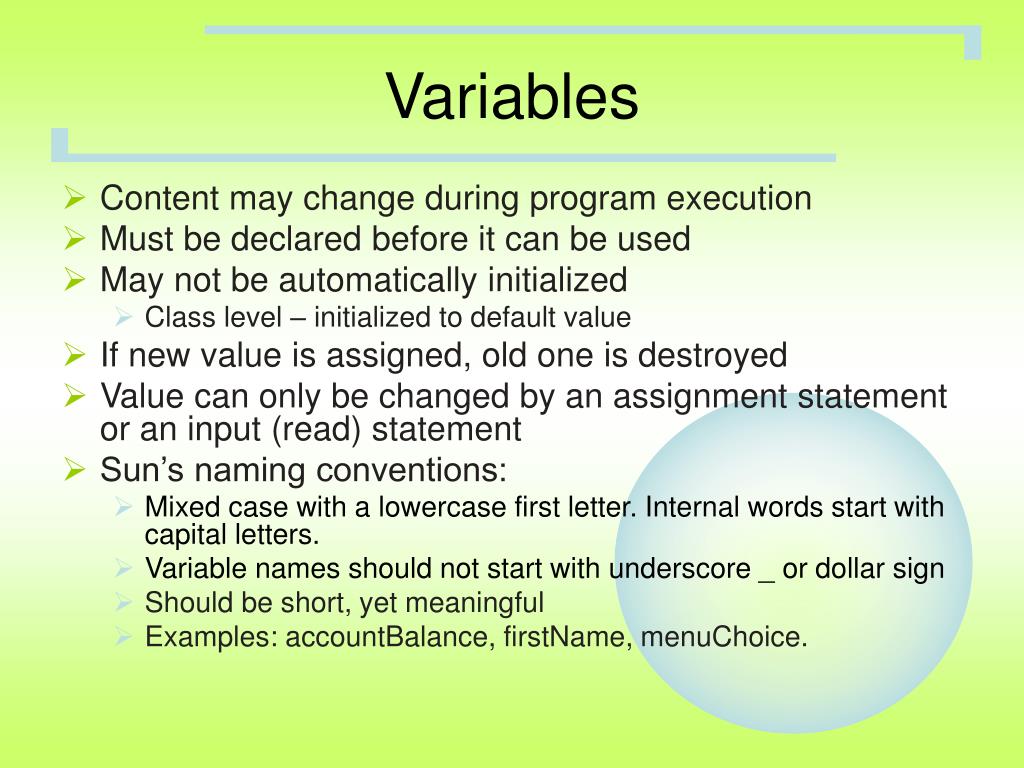 Variables

➢ Content may change during program execution
➢ Must be declared before it can be used
➢ May not be automatically initialized
  ➢ Class level – initialized to default value
➢ If new value is assigned, old one is destroyed
➢ Value can only be changed by an assignment statement or an input (read) statement
➢ Sun's naming conventions:
  ➢ Mixed case with a lowercase first letter. Internal words start with capital letters.
  ➢ Variable names should not start with underscore _ or dollar sign
  ➢ Should be short, yet meaningful
  ➢ Examples: accountBalance, firstName, menuChoice.